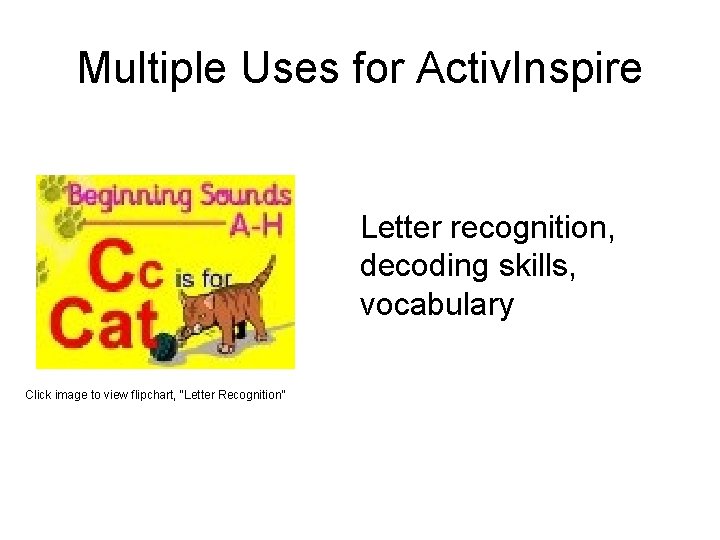 Multiple Uses for ActivInspire

Beginning Sounds
A-H
Cc is for
Cat

Click image to view flipchart, "Letter Recognition"

Letter recognition, decoding skills, vocabulary